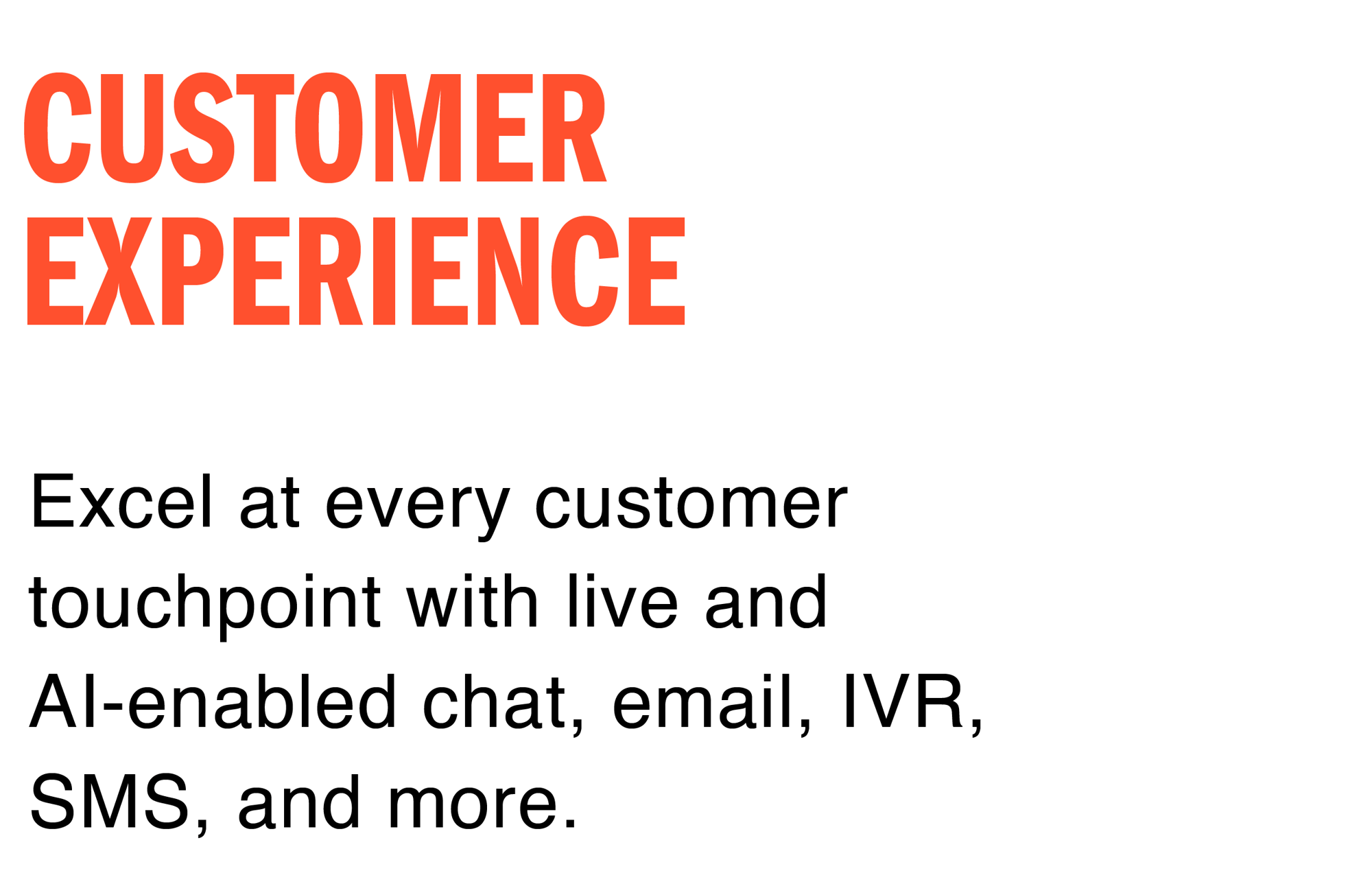 CUSTOMER EXPERIENCE

Excel at every customer touchpoint with live and AI-enabled chat, email, IVR, SMS, and more.